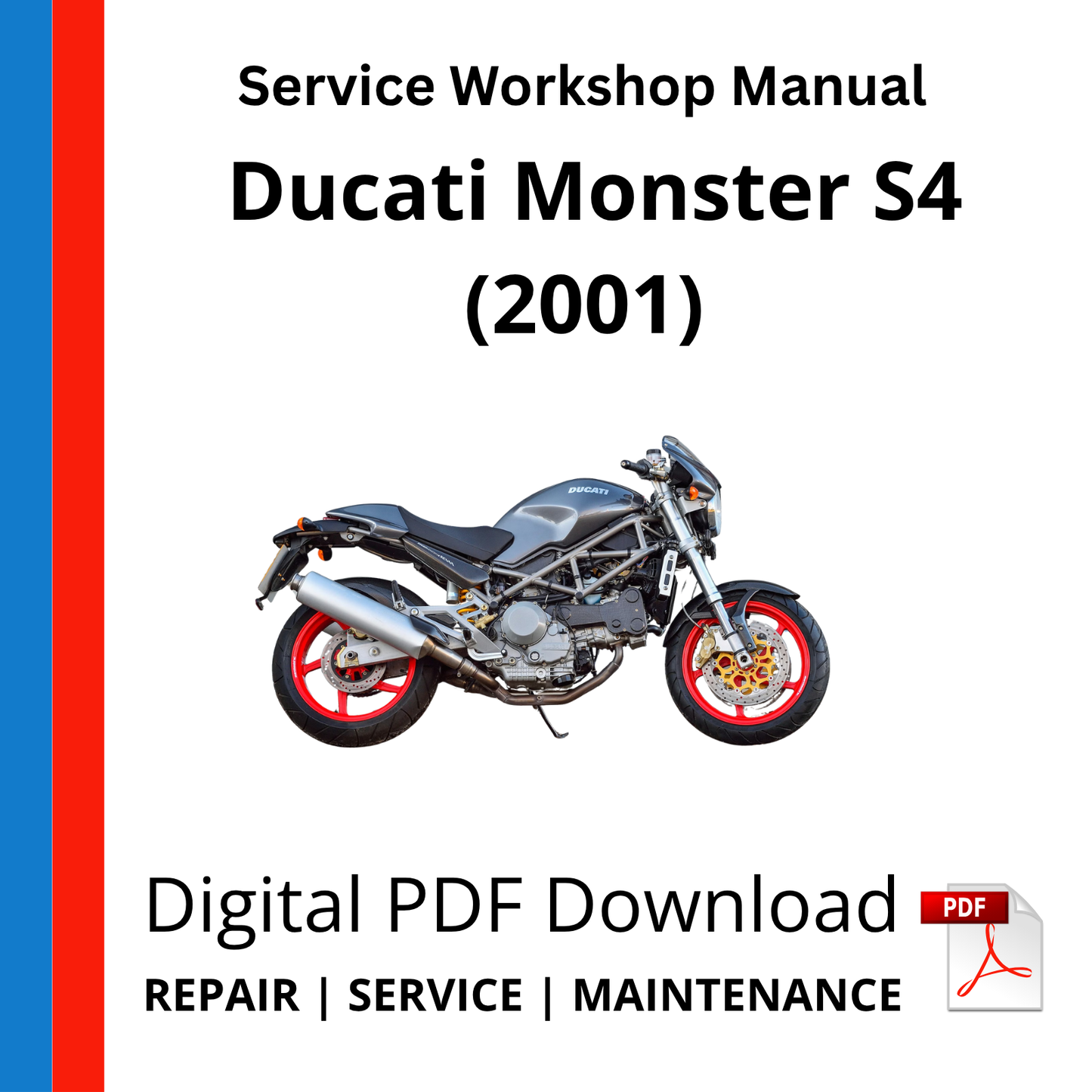 Service Workshop Manual

Ducati Monster S4 (2001)

DUCATI

Digital PDF Download

PDF

REPAIR | SERVICE | MAINTENANCE